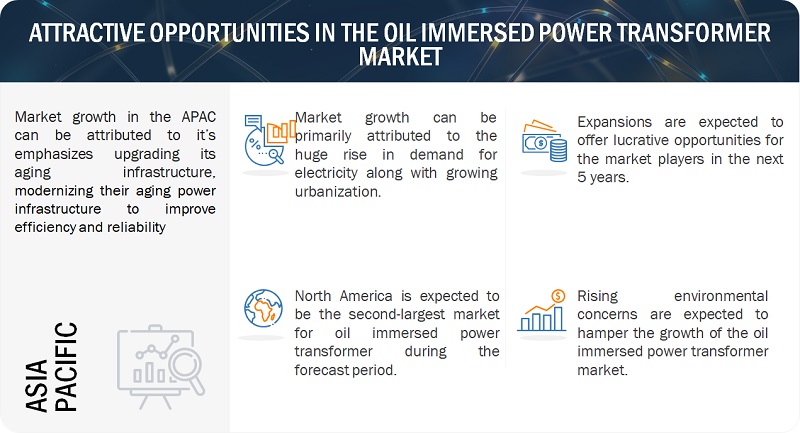 ATTRACTIVE OPPORTUNITIES IN THE OIL IMMERSED POWER TRANSFORMER MARKET

Market growth in the APAC can be attributed to it's emphasizes upgrading its aging infrastructure, modernizing their aging power infrastructure to improve efficiency and reliability

ASIA PACIFIC

Market growth can be primarily attributed to the huge rise in demand for electricity along with growing urbanization.

Expansions are expected to offer lucrative opportunities for the market players in the next 5 years.

North America is expected to be the second-largest market for oil immersed power transformer during the forecast period.

Rising environmental concerns are expected to hamper the growth of the oil immersed power transformer market.